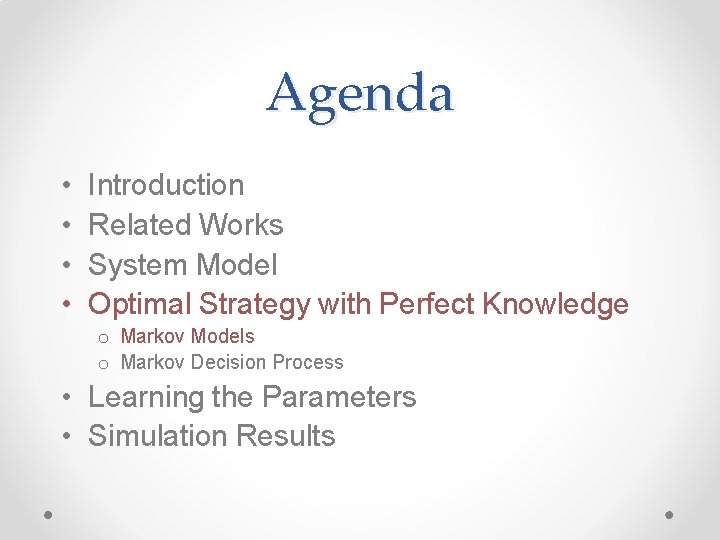 Agenda

• Introduction
• Related Works
• System Model
• Optimal Strategy with Perfect Knowledge
  o Markov Models
  o Markov Decision Process
• Learning the Parameters
• Simulation Results